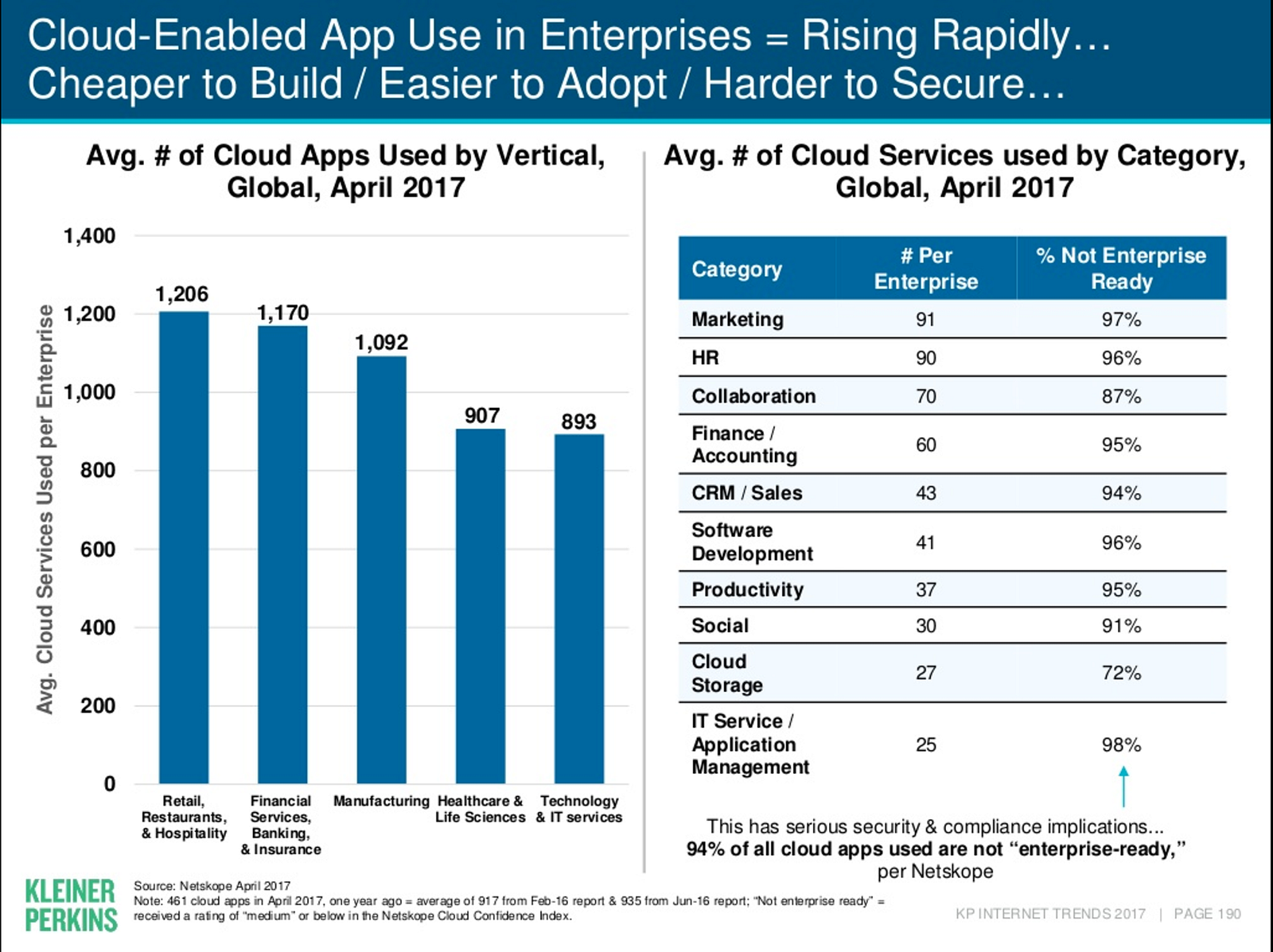 Cloud-Enabled App Use in Enterprises = Rising Rapidly…
Cheaper to Build / Easier to Adopt / Harder to Secure…

Avg. # of Cloud Apps Used by Vertical, Global, April 2017

Avg. Cloud Services Used per Enterprise

1,400
1,200
1,000
800
600
400
200
0

1,206
1,170
1,092
907
893

Retail, Restaurants, & Hospitality
Financial Services, Banking, & Insurance
Manufacturing
Healthcare & Life Sciences
Technology & IT services

Avg. # of Cloud Services used by Category, Global, April 2017

| Category | # Per Enterprise | % Not Enterprise Ready |
|---|---|---|
| Marketing | 91 | 97% |
| HR | 90 | 96% |
| Collaboration | 70 | 87% |
| Finance / Accounting | 60 | 95% |
| CRM / Sales | 43 | 94% |
| Software Development | 41 | 96% |
| Productivity | 37 | 95% |
| Social | 30 | 91% |
| Cloud Storage | 27 | 72% |
| IT Service / Application Management | 25 | 98% |

This has serious security & compliance implications…
94% of all cloud apps used are not “enterprise-ready,” per Netskope

KLEINER PERKINS

Source: Netskope April 2017
Note: 461 cloud apps in April 2017, one year ago = average of 917 from Feb-16 report & 935 from Jun-16 report; “Not enterprise ready” = received a rating of “medium” or below in the Netskope Cloud Confidence Index.

KP INTERNET TRENDS 2017 | PAGE 190